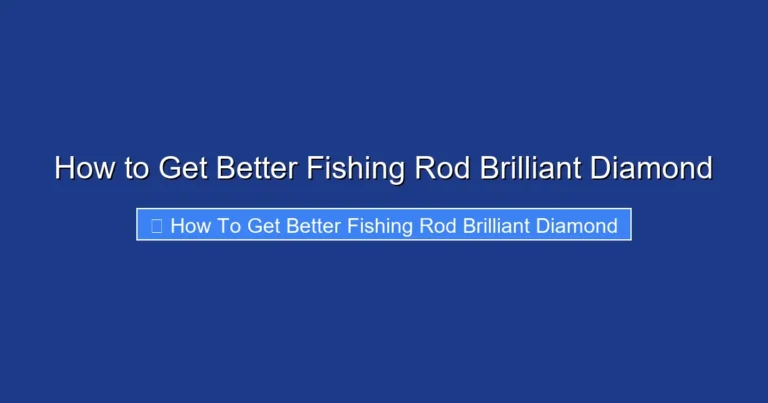 How to Get Better Fishing Rod Brilliant Diamond

How To Get Better Fishing Rod Brilliant Diamond